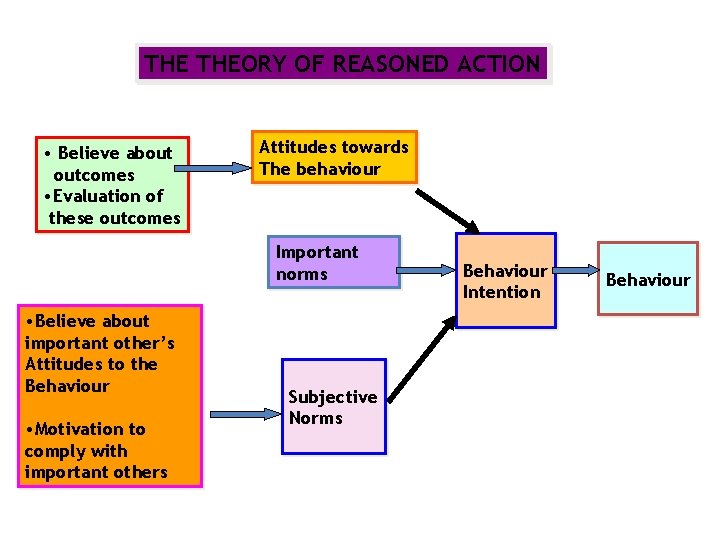 THE THEORY OF REASONED ACTION

• Believe about outcomes
•Evaluation of these outcomes

Attitudes towards The behaviour

Important norms

Behaviour Intention

Behaviour

•Believe about important other's Attitudes to the Behaviour

•Motivation to comply with important others

Subjective Norms